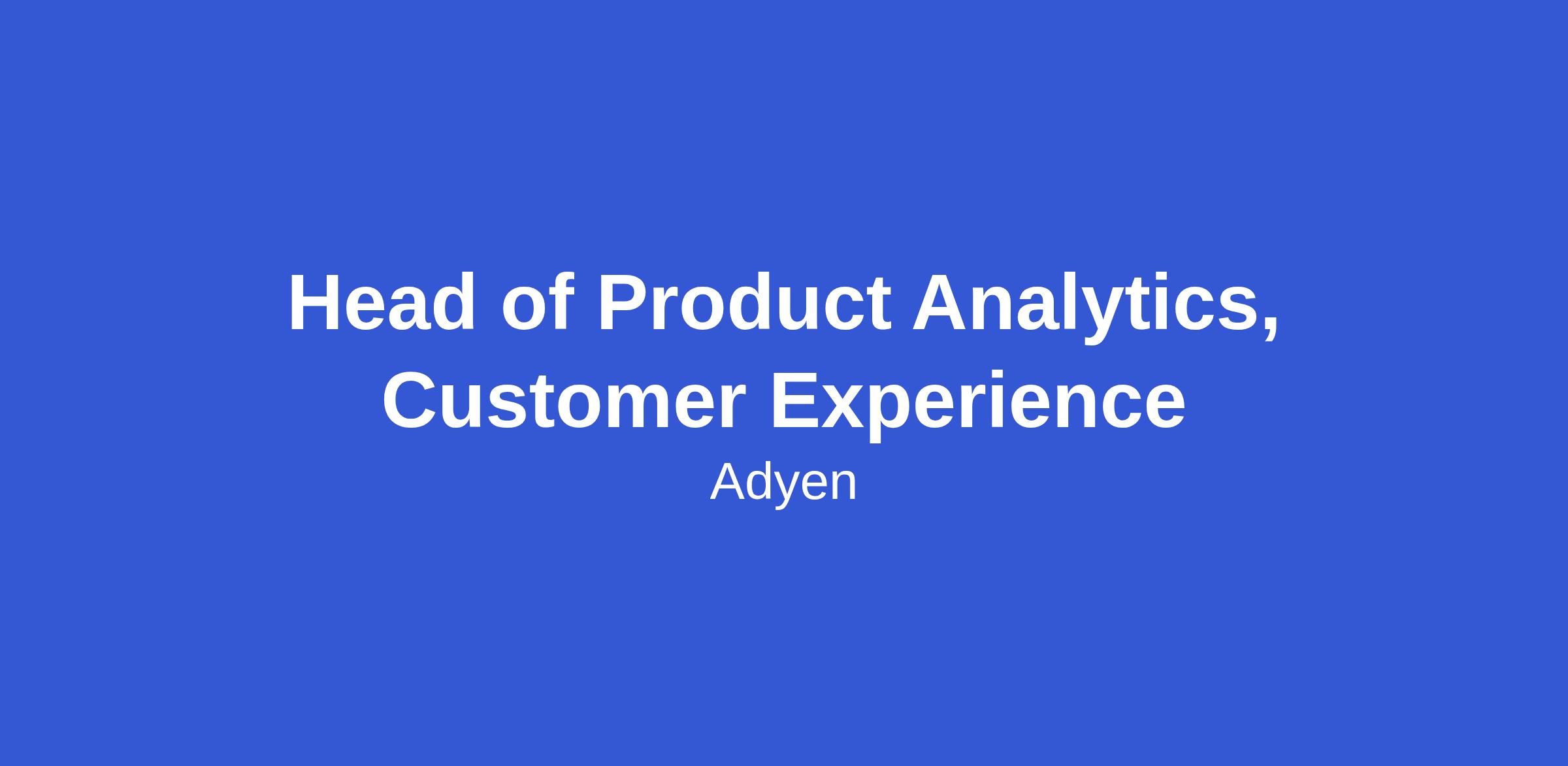 Head of Product Analytics, Customer Experience

Adyen